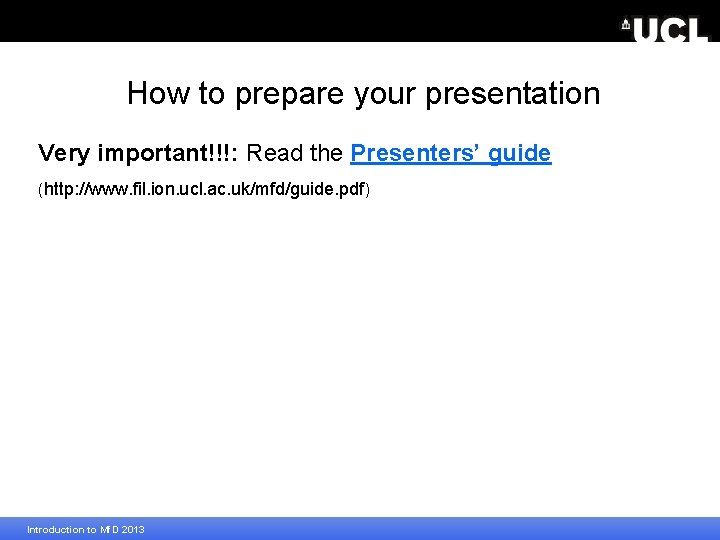 UCL

How to prepare your presentation

Very important!!!: Read the Presenters' guide

(http://www.fil.ion.ucl.ac.uk/mfd/guide.pdf)

Introduction to MfD 2013